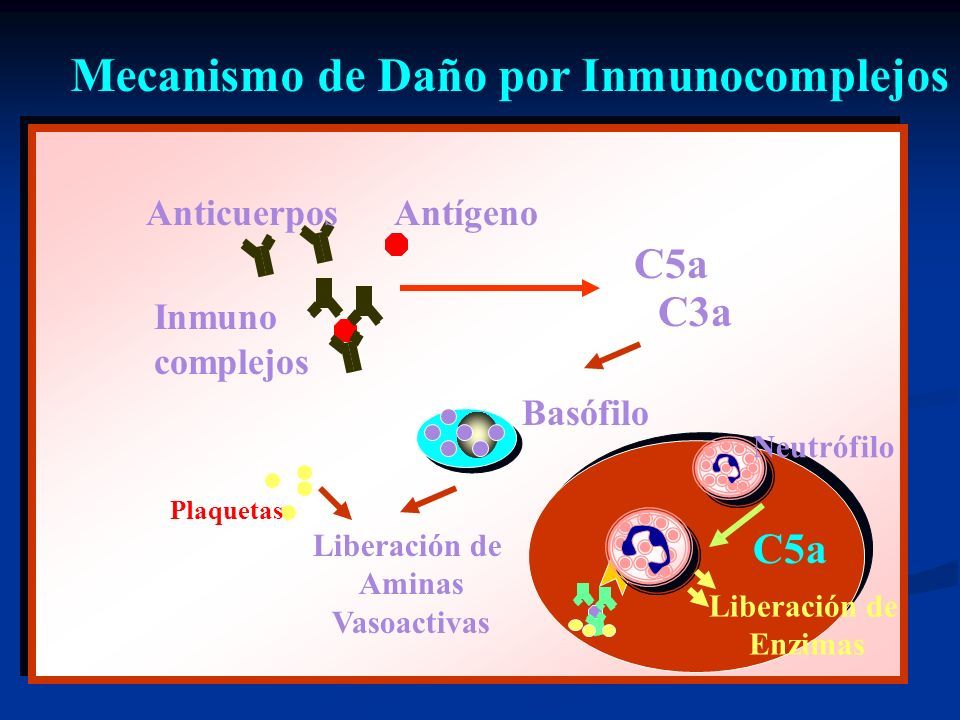 Mecanismo de Daño por Inmunocomplejos

Anticuerpos

Antígeno

C5a

C3a

Inmuno complejos

Basófilo

Neutrófilo

Plaquetas

Liberación de Aminas Vasoactivas

C5a

Liberación de Enzimas